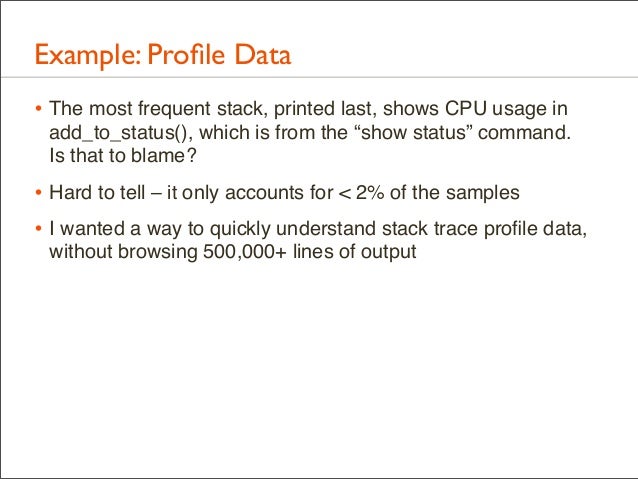 Example: Profile Data

• The most frequent stack, printed last, shows CPU usage in add_to_status(), which is from the “show status” command. Is that to blame?

• Hard to tell – it only accounts for < 2% of the samples

• I wanted a way to quickly understand stack trace profile data, without browsing 500,000+ lines of output